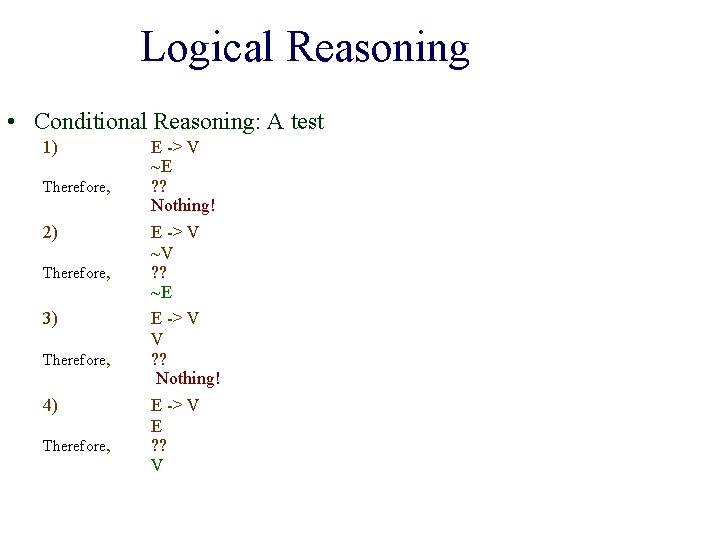 Logical Reasoning

• Conditional Reasoning: A test

1) E -> V
~E
Therefore, ??
Nothing!

2) E -> V
~V
Therefore, ??
~E

3) E -> V
V
Therefore, ??
Nothing!

4) E -> V
E
Therefore, ??
V